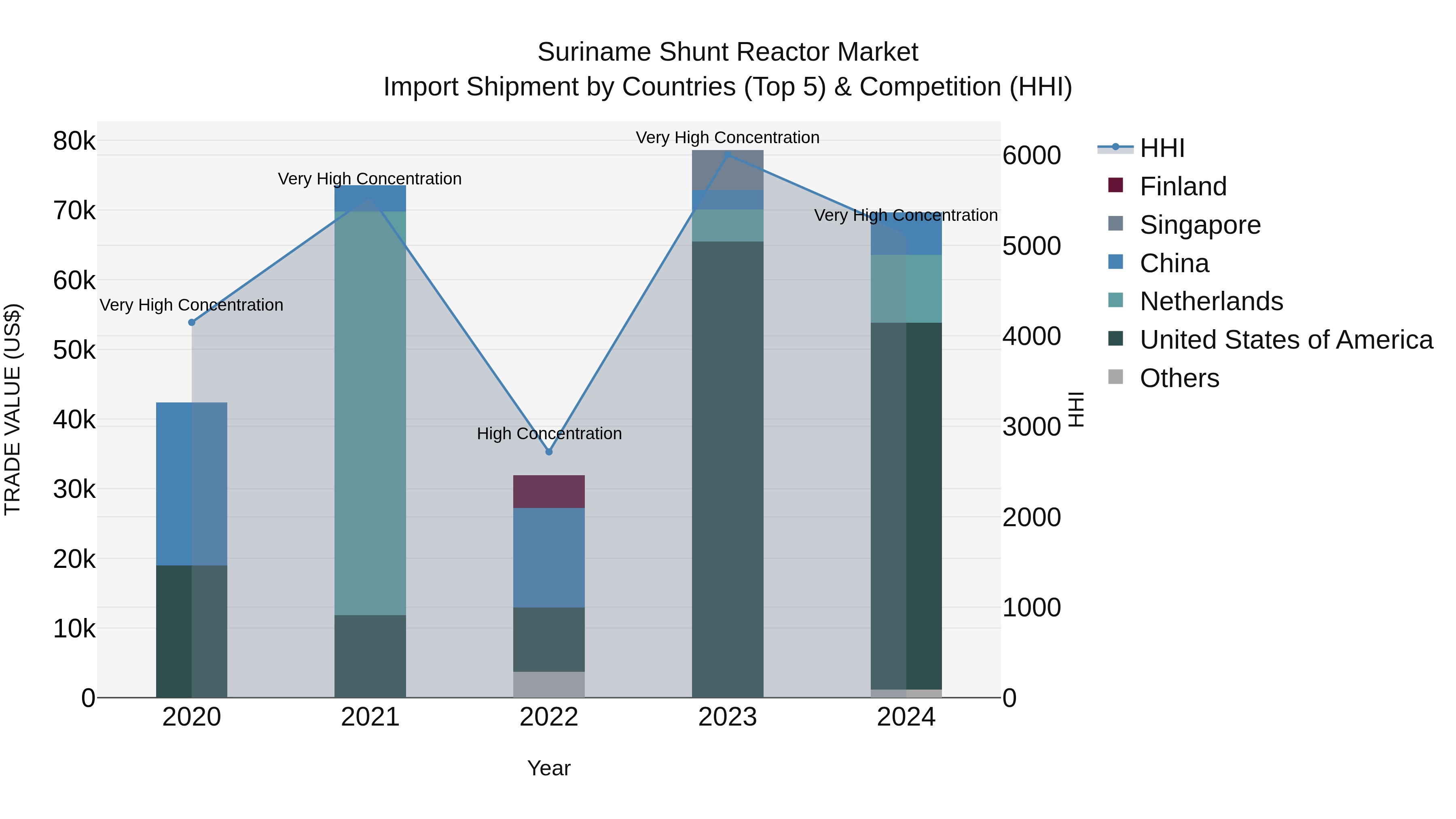 Suriname Shunt Reactor Market
Import Shipment by Countries (Top 5) & Competition (HHI)

TRADE VALUE (US$)

80k
70k
60k
50k
40k
30k
20k
10k
0

Very High Concentration
Very High Concentration
High Concentration
Very High Concentration
Very High Concentration

2020
2021
2022
2023
2024

Year

6000
5000
4000
3000
2000
1000
0

HHI

HHI
Finland
Singapore
China
Netherlands
United States of America
Others